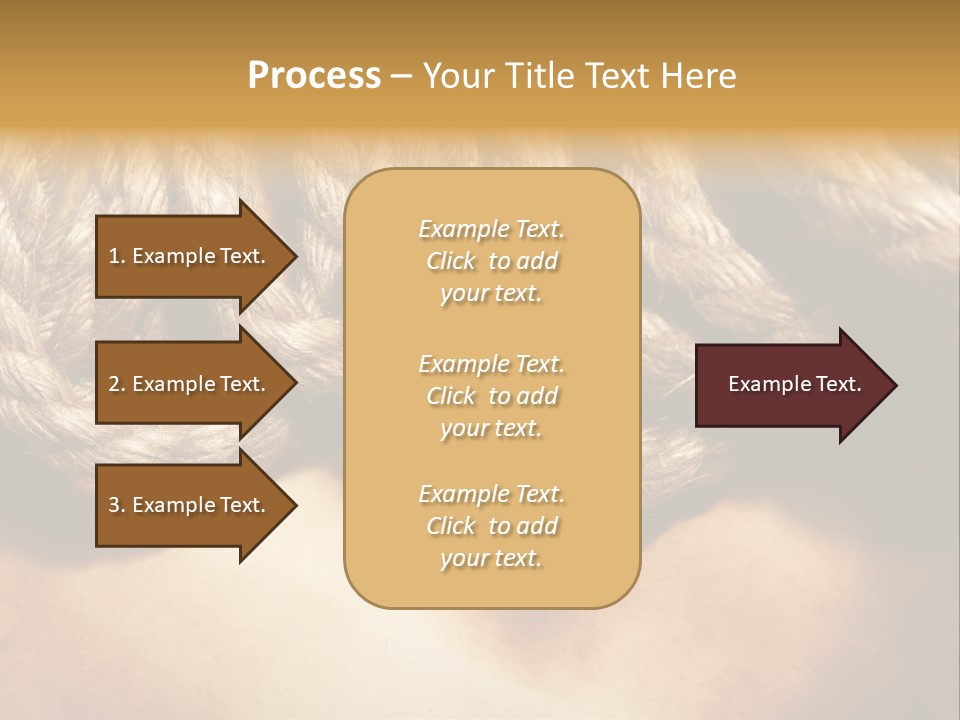 Process – Your Title Text Here

1. Example Text.

2. Example Text.

3. Example Text.

Example Text. Click to add your text.

Example Text. Click to add your text.

Example Text. Click to add your text.

Example Text.